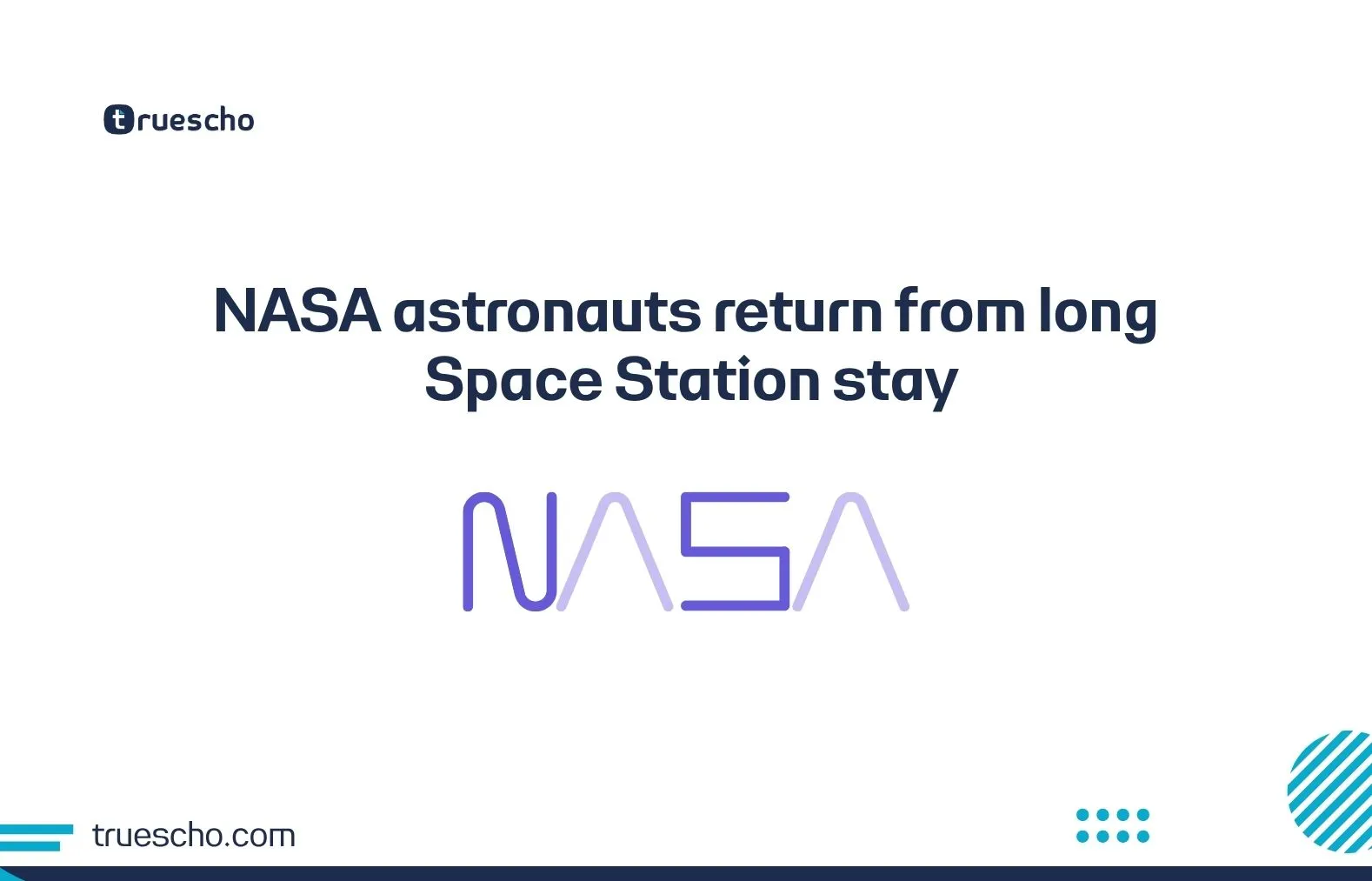 truescho

NASA astronauts return from long Space Station stay

NASA

truescho.com